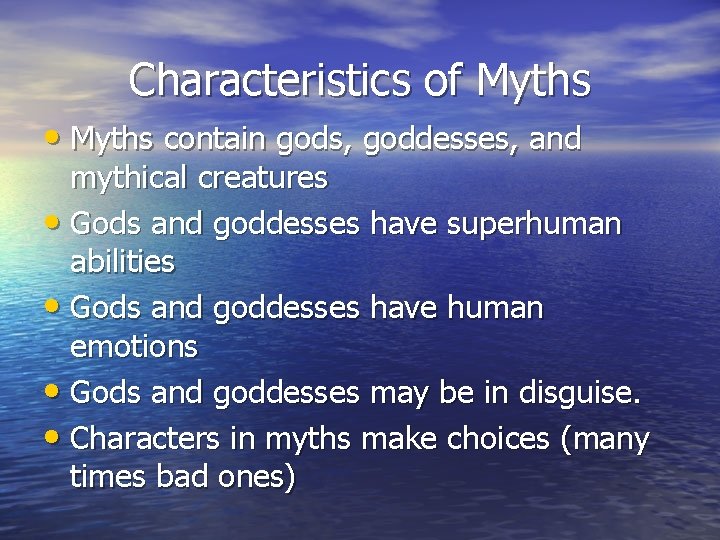 Characteristics of Myths

• Myths contain gods, goddesses, and mythical creatures
• Gods and goddesses have superhuman abilities
• Gods and goddesses have human emotions
• Gods and goddesses may be in disguise.
• Characters in myths make choices (many times bad ones)